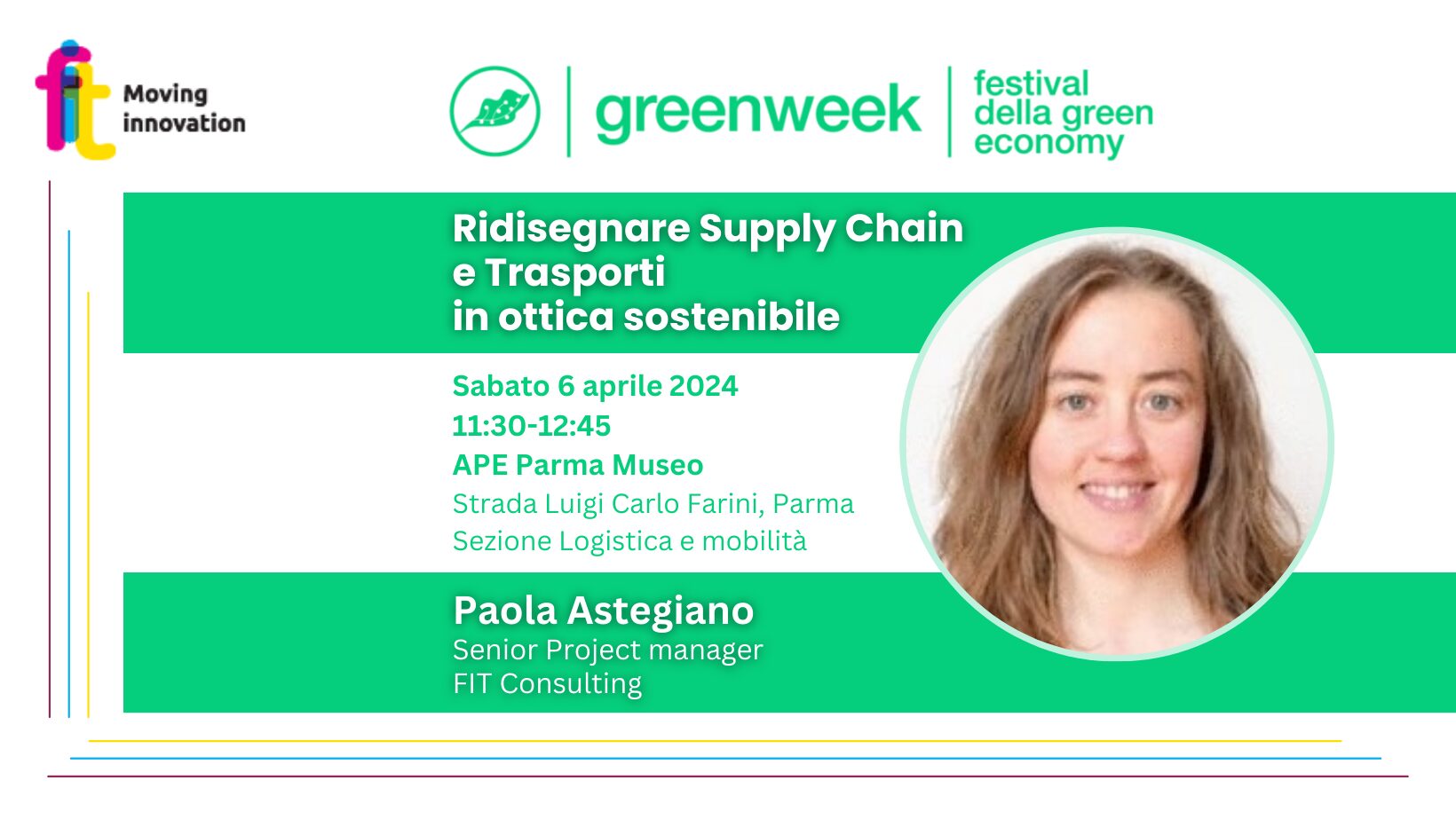 fit Moving innovation

greenweek

festival della green economy

Ridisegnare Supply Chain e Trasporti in ottica sostenibile

Sabato 6 aprile 2024
11:30-12:45
APE Parma Museo
Strada Luigi Carlo Farini, Parma
Sezione Logistica e mobilità

Paola Astegiano
Senior Project manager
FIT Consulting